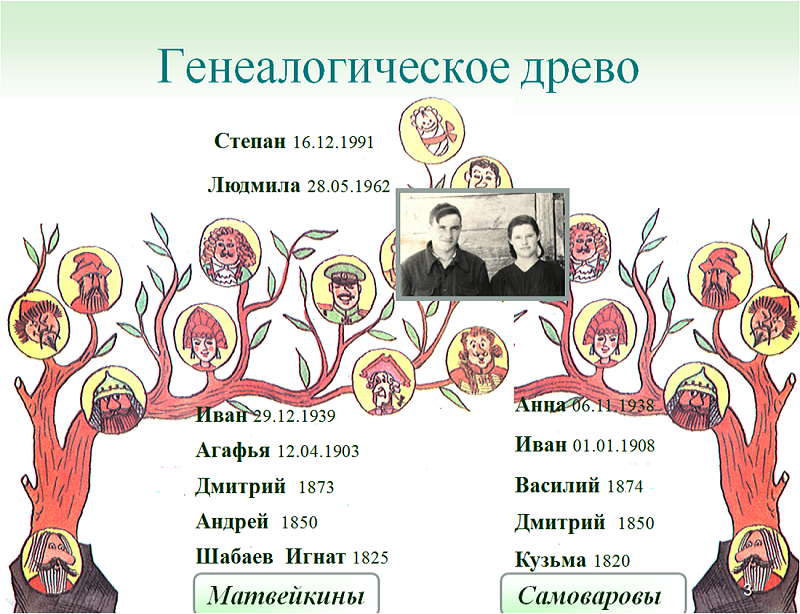 Генеалогическое древо

Степан 16.12.1991

Людмила 28.05.1962

Иван 29.12.1939

Агафья 12.04.1903

Дмитрий 1873

Андрей 1850

Шабаев Игнат 1825

Матвейкины

Анна 06.11.1938

Иван 01.01.1908

Василий 1874

Дмитрий 1850

Кузьма 1820

Самоваровы

3